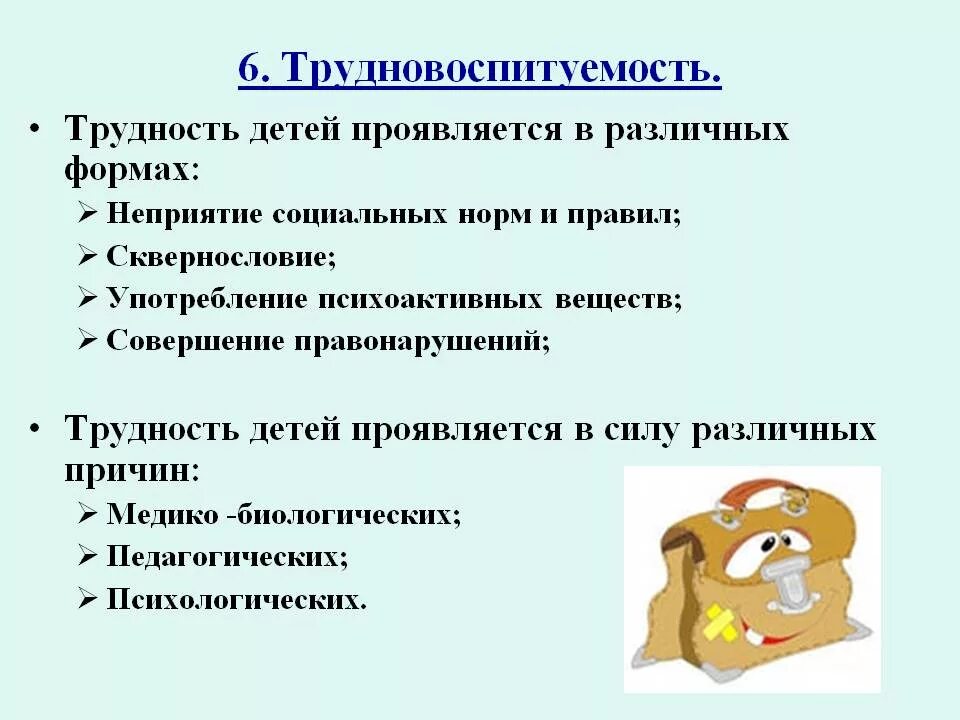 6. Трудновоспитуемость.

• Трудность детей проявляется в различных формах:
➢ Неприятие социальных норм и правил;
➢ Сквернословие;
➢ Употребление психоактивных веществ;
➢ Совершение правонарушений;

• Трудность детей проявляется в силу различных причин:
➢ Медико -биологических;
➢ Педагогических;
➢ Психологических.